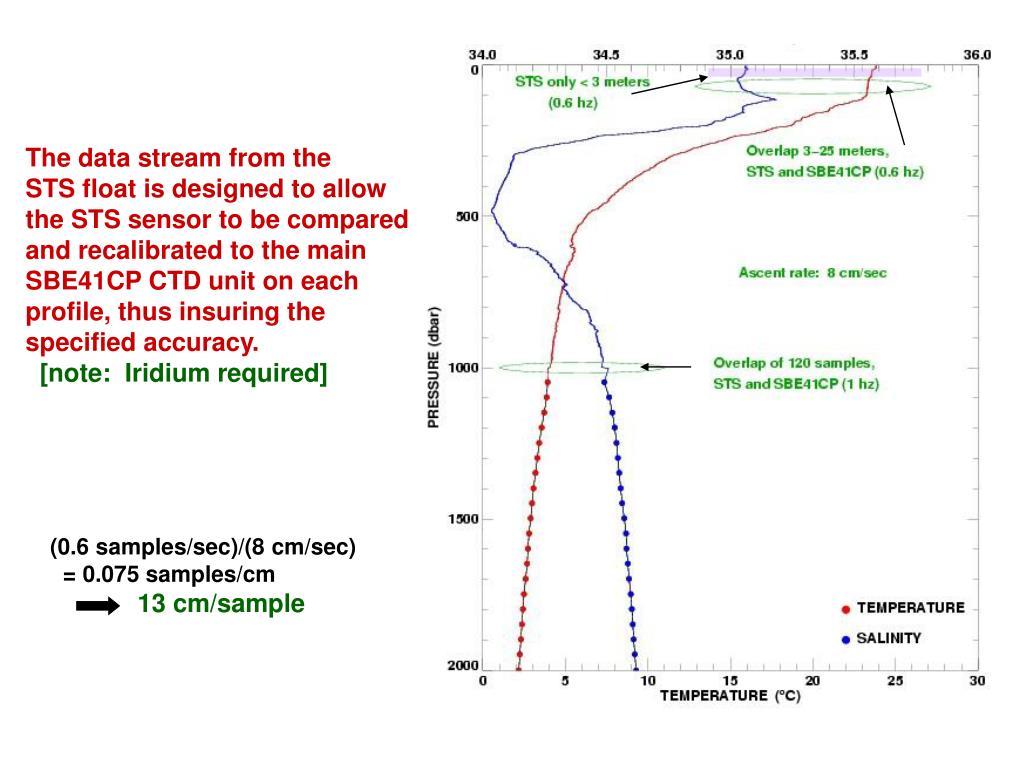 The data stream from the STS float is designed to allow the STS sensor to be compared and recalibrated to the main SBE41CP CTD unit on each profile, thus insuring the specified accuracy.

[note: Iridium required]

(0.6 samples/sec)/(8 cm/sec)
= 0.075 samples/cm

13 cm/sample

34.0 34.5 35.0 35.5 36.0

0
500
1000
1500
2000

PRESSURE (dbar)

STS only < 3 meters
(0.6 hz)

Overlap 3–25 meters,
STS and SBE41CP (0.6 hz)

Ascent rate: 8 cm/sec

Overlap of 120 samples,
STS and SBE41CP (1 hz)

TEMPERATURE
SALINITY

0 5 10 15 20 25 30
TEMPERATURE (°C)